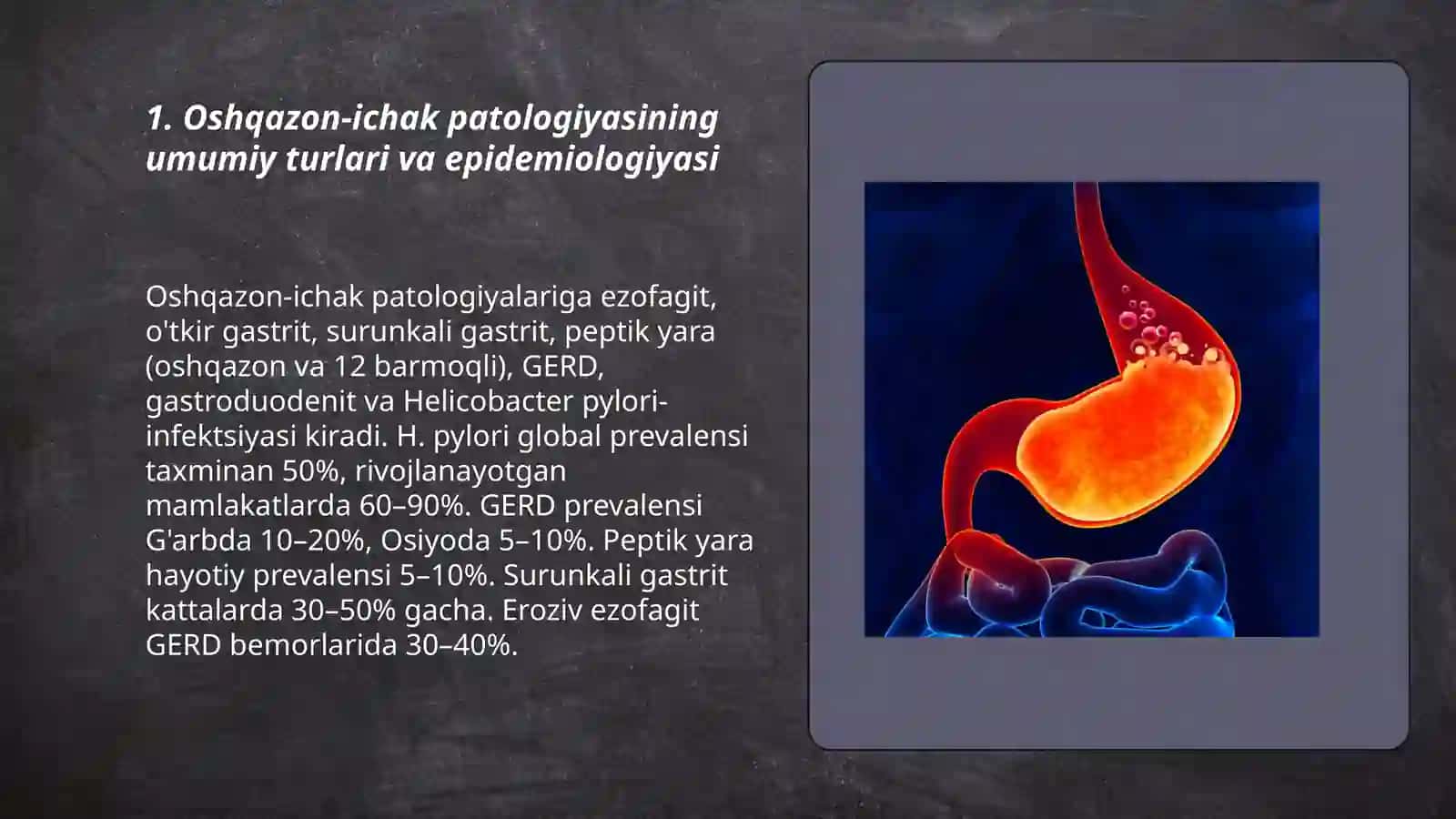 1. Oshqazon-ichak patologiyasining umumiy turlari va epidemiologiyasi

Oshqazon-ichak patologiyalariga ezofagit, o'tkir gastrit, surunkali gastrit, peptik yara (oshqazon va 12 barmoqli), GERD, gastroduodenit va Helicobacter pylori-infektsiyasi kiradi. H. pylori global prevalensi taxminan 50%, rivojlanayotgan mamlakatlarda 60–90%. GERD prevalensi G'arbda 10–20%, Osiyoda 5–10%. Peptik yara hayotiy prevalensi 5–10%. Surunkali gastrit kattalarda 30–50% gacha. Eroziv ezofagit GERD bemorlarida 30–40%.